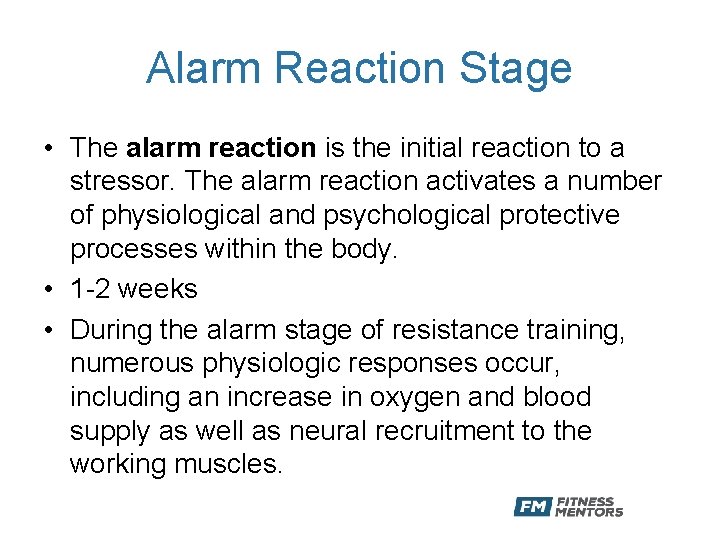 Alarm Reaction Stage

• The alarm reaction is the initial reaction to a stressor. The alarm reaction activates a number of physiological and psychological protective processes within the body.
• 1-2 weeks
• During the alarm stage of resistance training, numerous physiologic responses occur, including an increase in oxygen and blood supply as well as neural recruitment to the working muscles.

FM FITNESS MENTORS